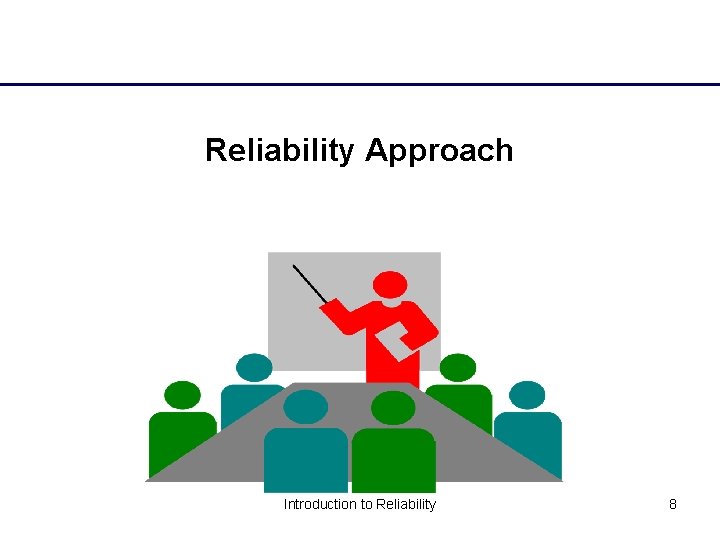 Reliability Approach

Introduction to Reliability

8